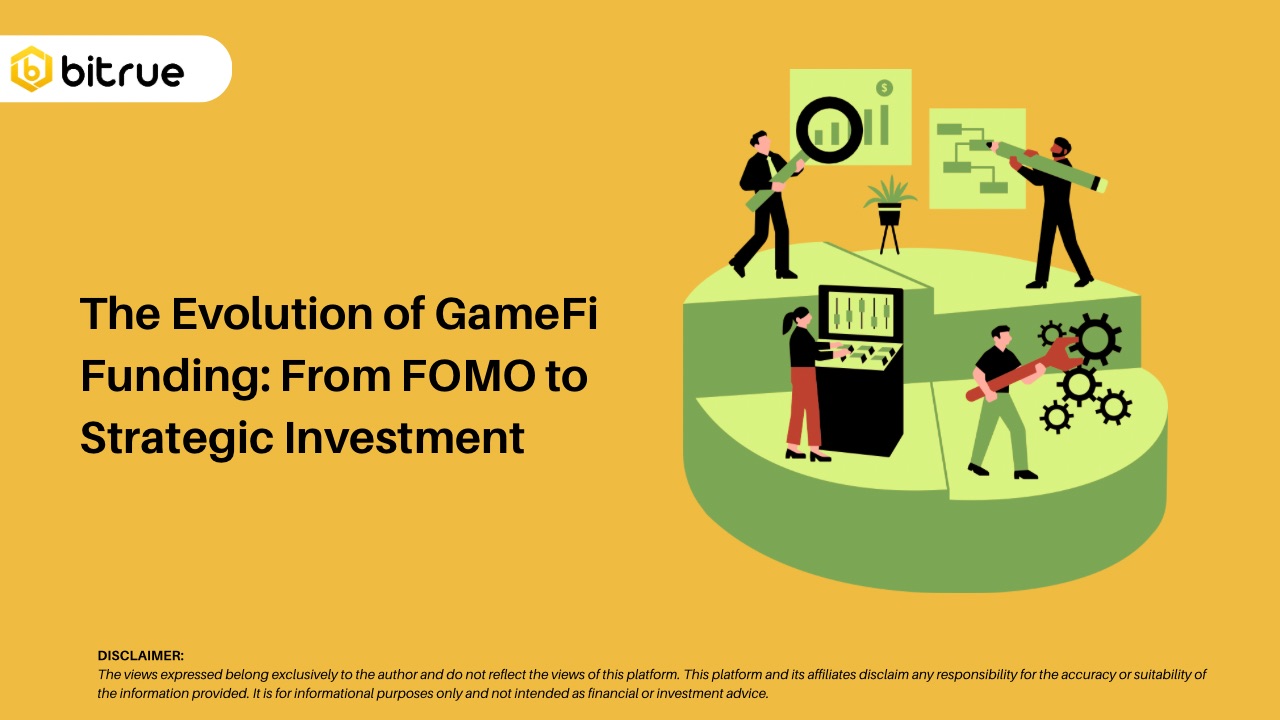 bitrue

The Evolution of GameFi Funding: From FOMO to Strategic Investment

DISCLAIMER:
The views expressed belong exclusively to the author and do not reflect the views of this platform. This platform and its affiliates disclaim any responsibility for the accuracy or suitability of the information provided. It is for informational purposes only and not intended as financial or investment advice.